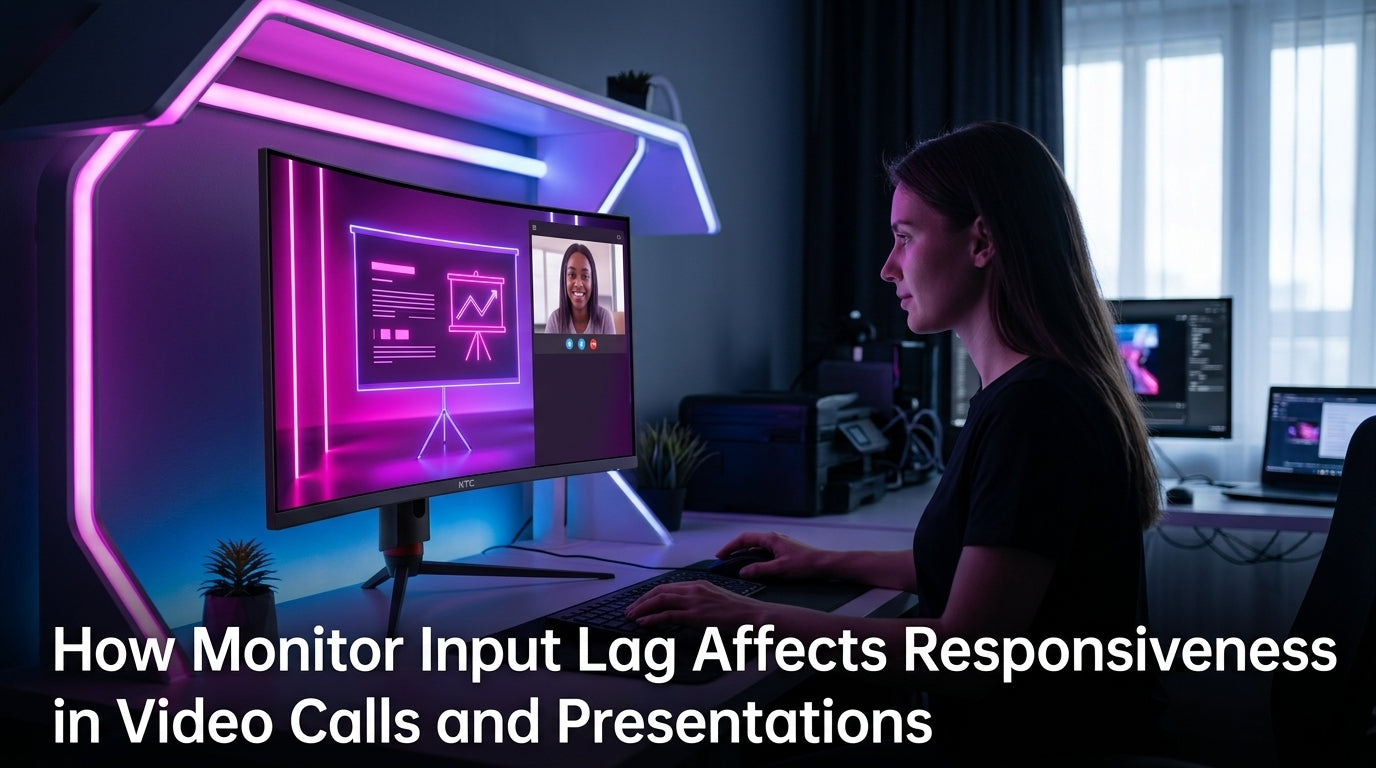 KTC

How Monitor Input Lag Affects Responsiveness in Video Calls and Presentations